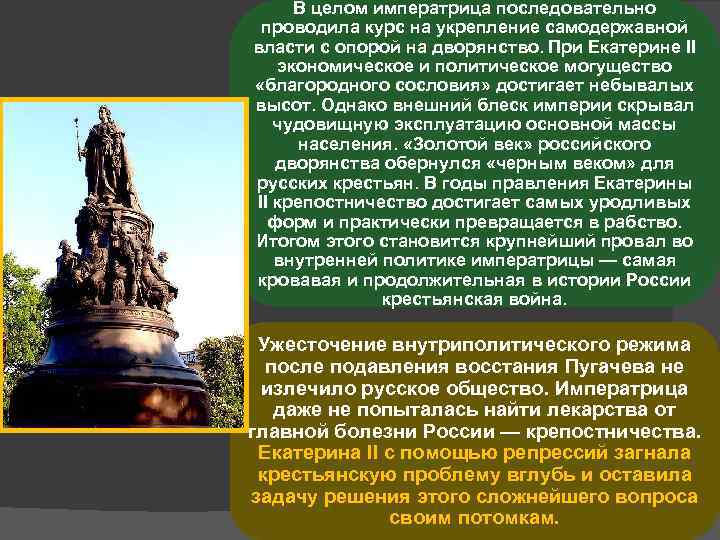 В целом императрица последовательно проводила курс на укрепление самодержавной власти с опорой на дворянство. При Екатерине II экономическое и политическое могущество «благородного сословия» достигает небывалых высот. Однако внешний блеск империи скрывал чудовищную эксплуатацию основной массы населения. «Золотой век» российского дворянства обернулся «черным веком» для русских крестьян. В годы правления Екатерины II крепостничество достигает самых уродливых форм и практически превращается в рабство. Итогом этого становится крупнейший провал во внутренней политике императрицы — самая кровавая и продолжительная в истории России крестьянская война.

Ужесточение внутриполитического режима после подавления восстания Пугачева не излечило русское общество. Императрица даже не попыталась найти лекарства от главной болезни России — крепостничества. Екатерина II с помощью репрессий загнала крестьянскую проблему вглубь и оставила задачу решения этого сложнейшего вопроса своим потомкам.